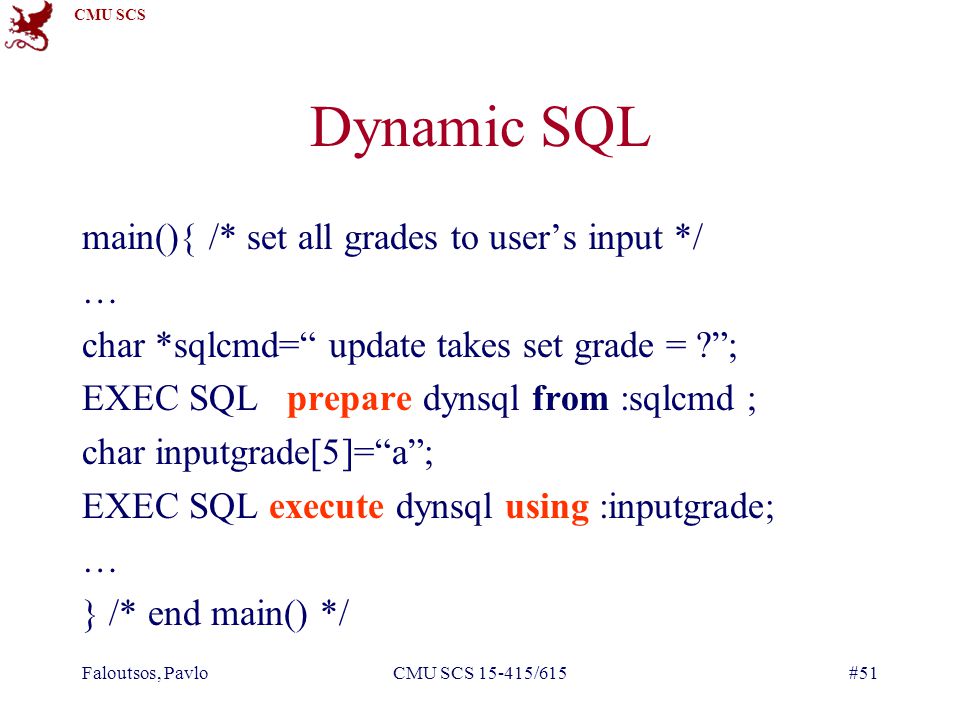 CMU SCS

Dynamic SQL

main(){ /* set all grades to user’s input */
…
char *sqlcmd=“ update takes set grade = ?”;
EXEC SQL prepare dynsql from :sqlcmd ;
char inputgrade[5]=“a”;
EXEC SQL execute dynsql using :inputgrade;
…
} /* end main() */

Faloutsos, Pavlo CMU SCS 15-415/615 #51